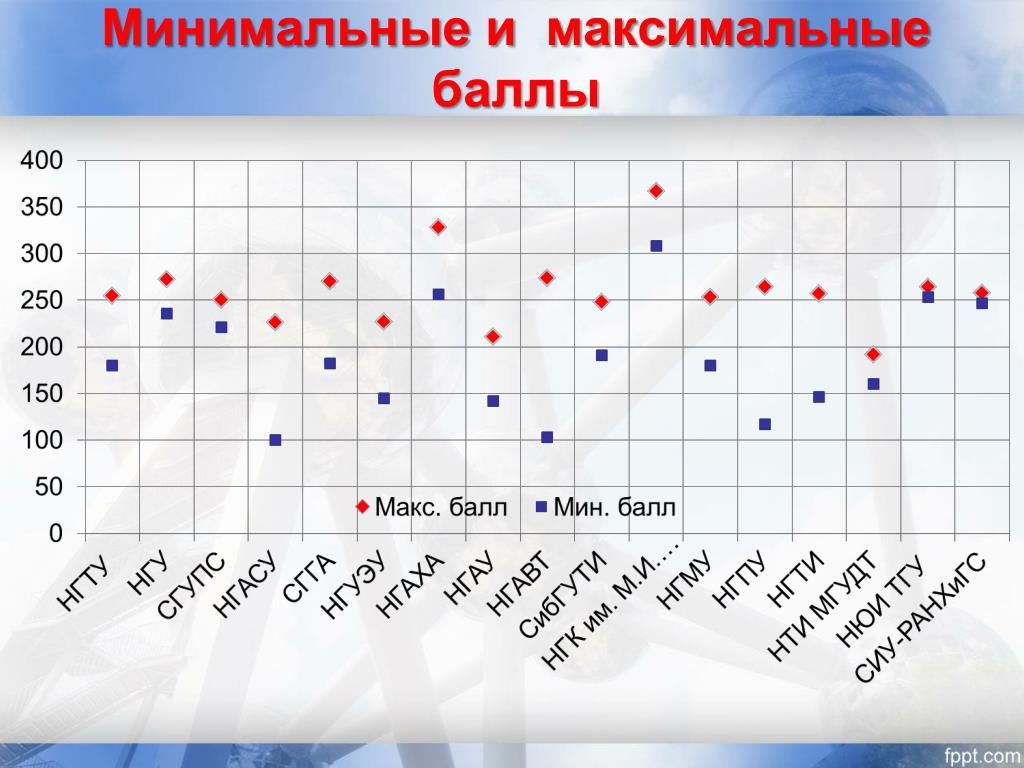 Минимальные и максимальные баллы

400
350
300
250
200
150
100
50
0

Макс. балл
Мин. балл

НГТУ
НГУ
СГУПС
НГАСУ
СГГА
НГУЭУ
НГАХА
НГАУ
НГАВТ
СибГУТИ
НГК им. М.И.…
НГМУ
НГПУ
НГТИ
НТИ МГУДТ
НЮИ ТГУ
СИУ-РАНХиГС

fppt.com